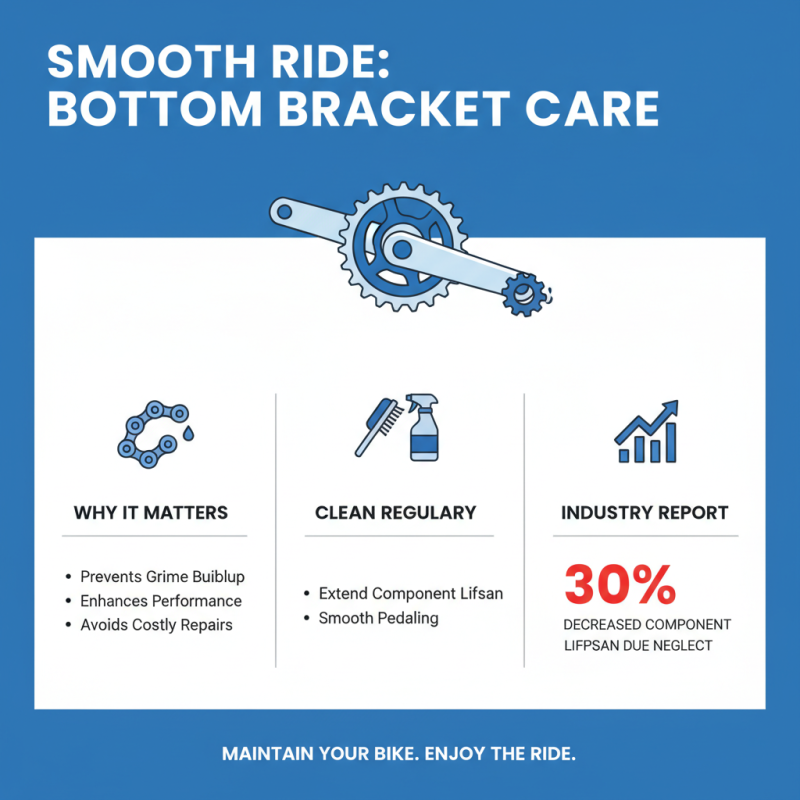 SMOOTH RIDE:
BOTTOM BRACKET CARE

WHY IT MATTERS

• Prevents Grime Buiblup
• Enhances Performance
• Avoids Costly Repairs

CLEAN REGULARY

• Extend Component Lifsan
• Smooth Pedaling

INDUSTRY REPORT

30%

DECREASED COMPONENT LIFPSAN DUE NEGLECT

MAINTAIN YOUR BIKE. ENJOY THE RIDE.